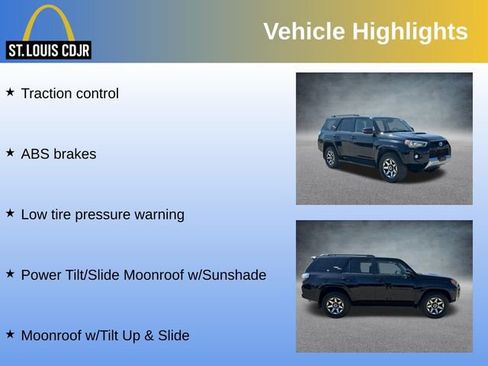 ST. LOUIS CDJR

Vehicle Highlights

★ Traction control

★ ABS brakes

★ Low tire pressure warning

★ Power Tilt/Slide Moonroof w/Sunshade

★ Moonroof w/Tilt Up & Slide